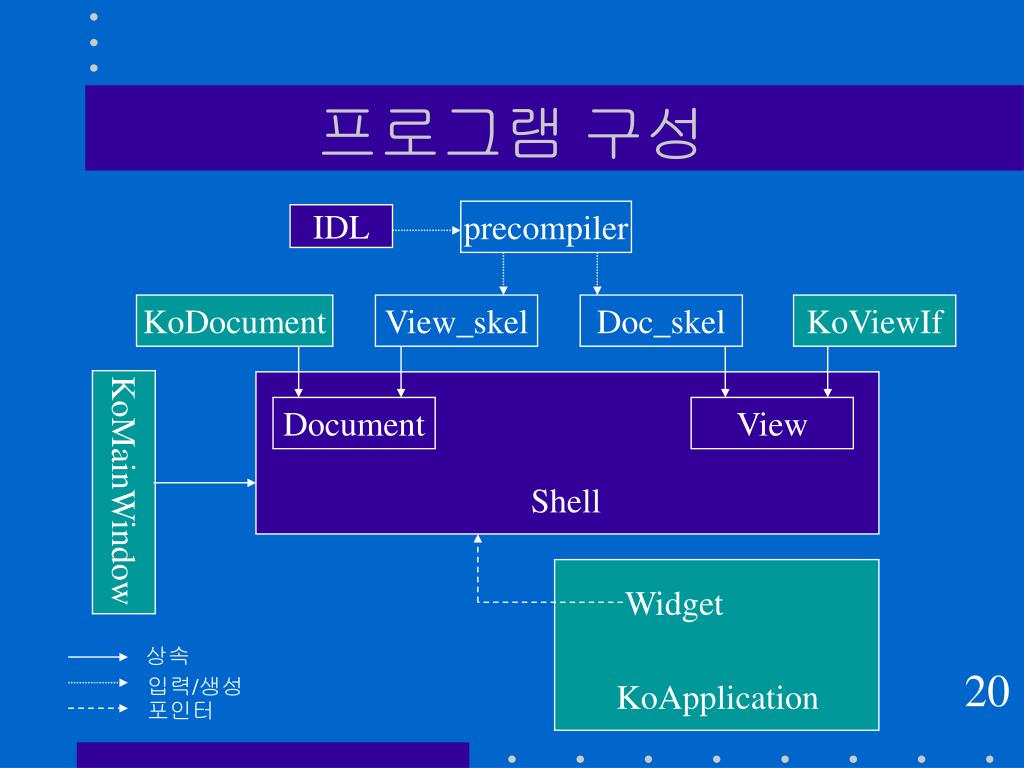 프로그램 구성

IDL

precompiler

KoDocument

View_skel

Doc_skel

KoViewIf

KoMainWindow

Document

View

Shell

Widget

KoApplication

상속
입력/생성
포인터

20